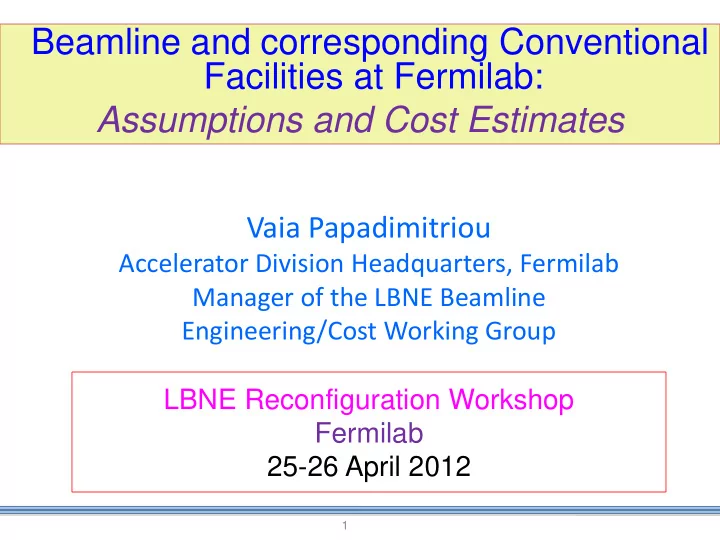 Beamline and corresponding Conventional Facilities at Fermilab:
Assumptions and Cost Estimates

Vaia Papadimitriou
Accelerator Division Headquarters, Fermilab
Manager of the LBNE Beamline Engineering/Cost Working Group

LBNE Reconfiguration Workshop
Fermilab
25-26 April 2012

1